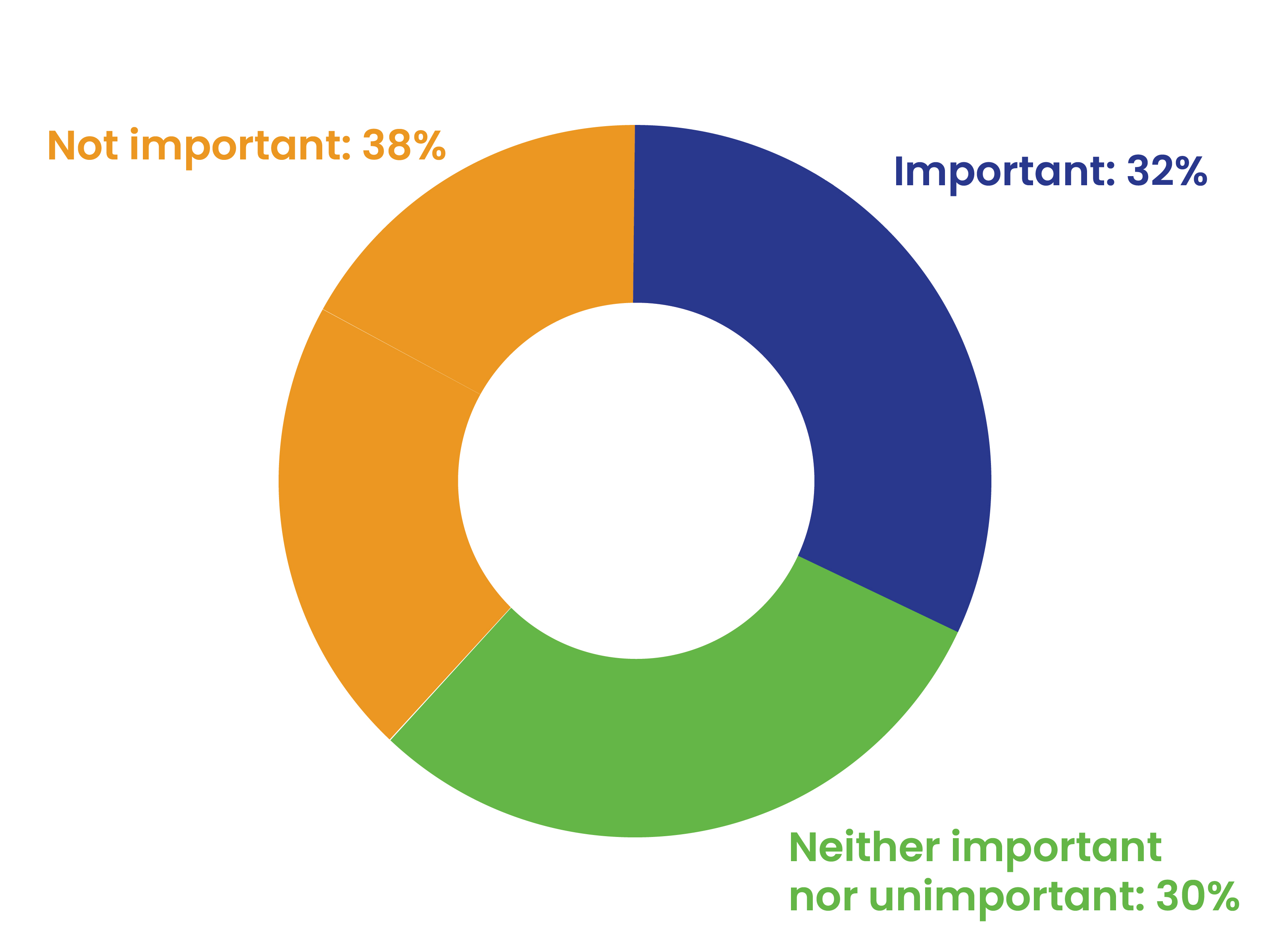 Not important: 38%

Important: 32%

Neither important nor unimportant: 30%